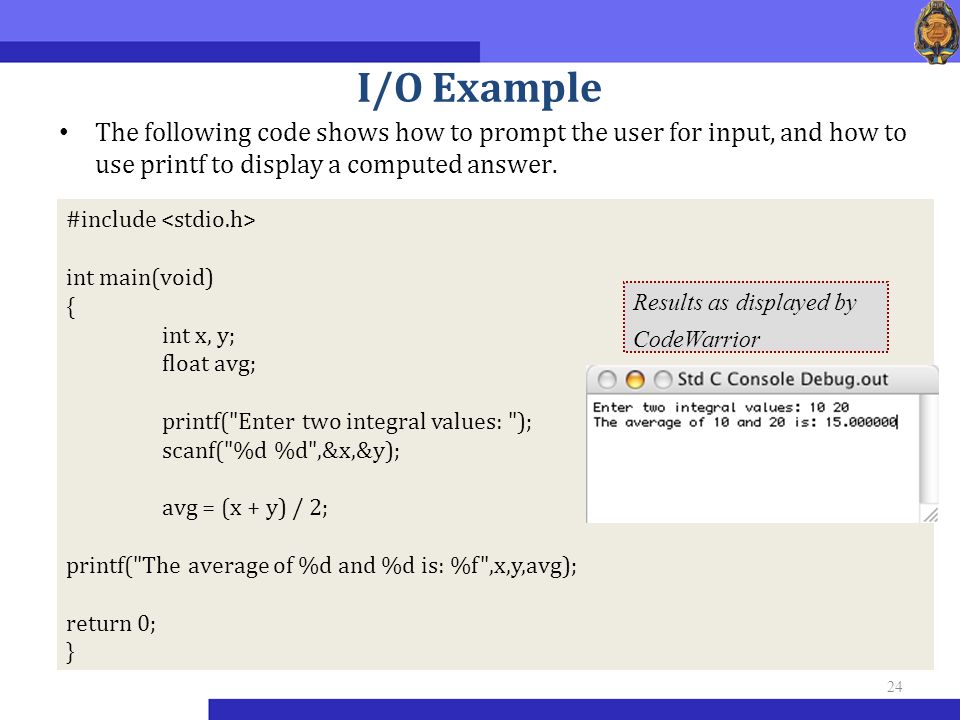 I/O Example

• The following code shows how to prompt the user for input, and how to use printf to display a computed answer.

#include <stdio.h>

int main(void)
{
int x, y;
float avg;

printf("Enter two integral values: ");
scanf("%d %d",&x,&y);

avg = (x + y) / 2;

printf("The average of %d and %d is: %f",x,y,avg);

return 0;
}

Results as displayed by CodeWarrior

Std C Console Debug.out

Enter two integral values: 10 20
The average of 10 and 20 is: 15.000000

24